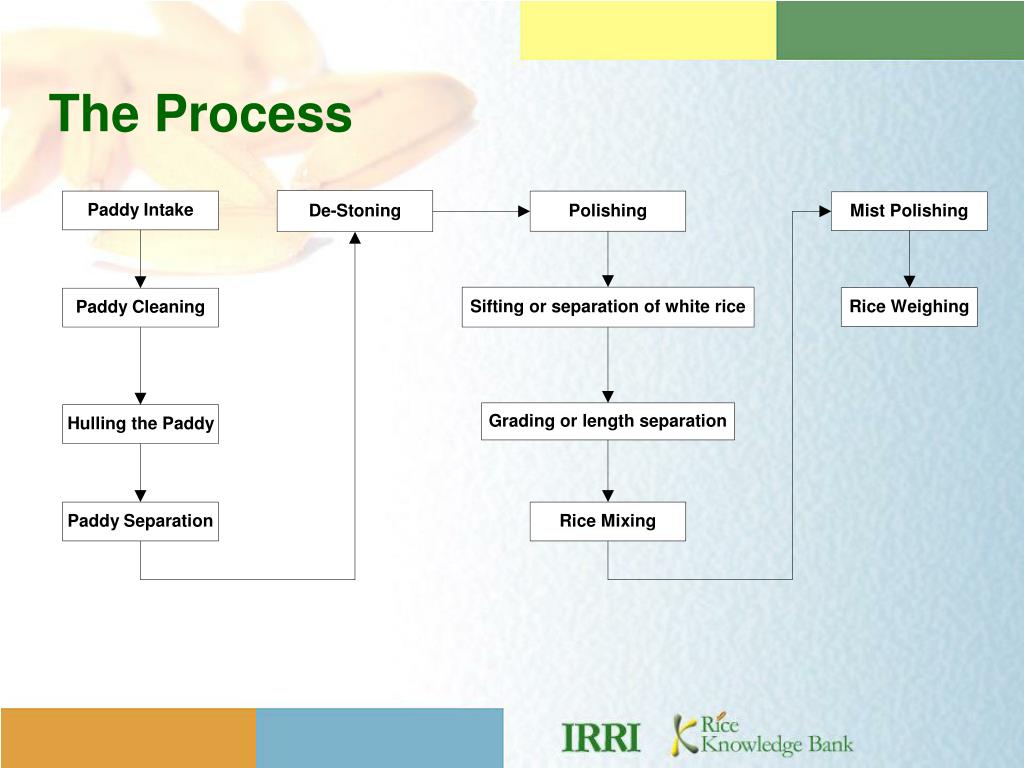 The Process

Paddy Intake

Paddy Cleaning

Hulling the Paddy

Paddy Separation

De-Stoning

Polishing

Sifting or separation of white rice

Grading or length separation

Rice Mixing

Mist Polishing

Rice Weighing

IRRI

Rice Knowledge Bank